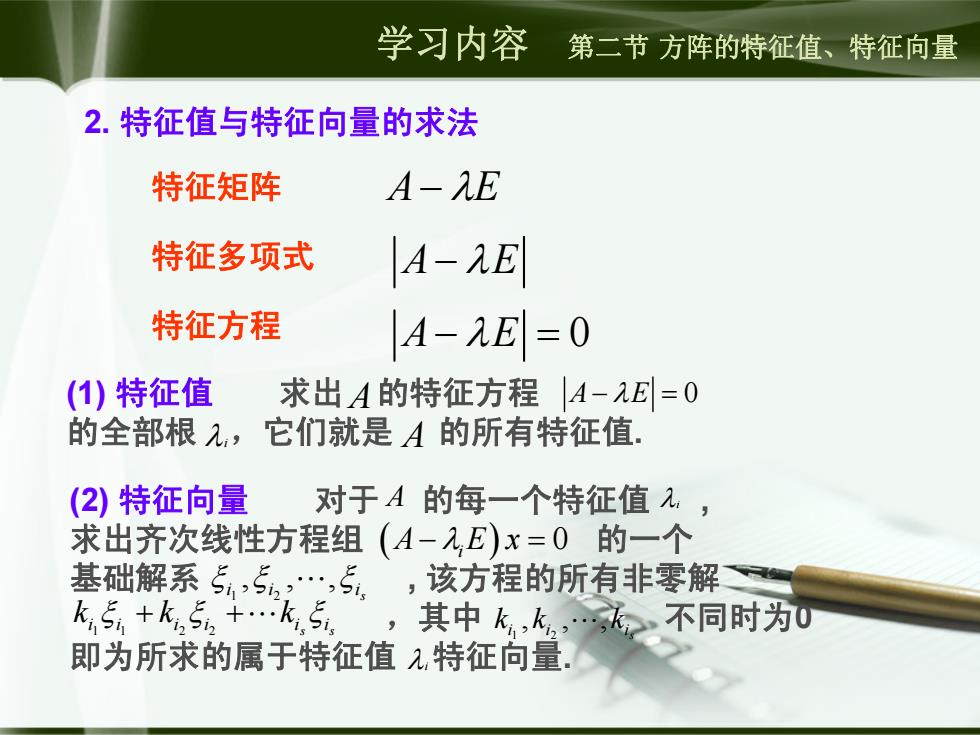 学习内容　第二节 方阵的特征值、特征向量

2. 特征值与特征向量的求法

特征矩阵　$A-\lambda E$

特征多项式　$|A-\lambda E|$

特征方程　$|A-\lambda E|=0$

(1) 特征值　求出 $A$ 的特征方程 $|A-\lambda E|=0$ 的全部根 $\lambda_i$，它们就是 $A$ 的所有特征值.

(2) 特征向量　对于 $A$ 的每一个特征值 $\lambda_i$ ，求出齐次线性方程组 $(A-\lambda_i E)x=0$ 的一个基础解系 $\xi_{i_1},\xi_{i_2},\cdots,\xi_{i_s}$ ，该方程的所有非零解 $k_{i_1}\xi_{i_1}+k_{i_2}\xi_{i_2}+\cdots k_{i_s}\xi_{i_s}$ ，其中 $k_{i_1},k_{i_2},\cdots,k_{i_s}$ 不同时为0 即为所求的属于特征值 $\lambda_i$ 特征向量.